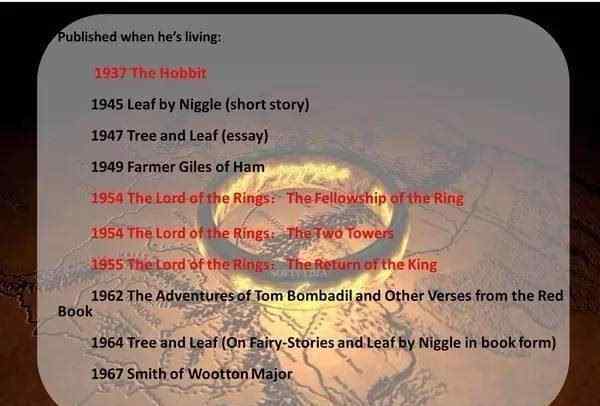 Published when he's living:

1937 The Hobbit

1945 Leaf by Niggle (short story)

1947 Tree and Leaf (essay)

1949 Farmer Giles of Ham

1954 The Lord of the Rings: The Fellowship of the Ring

1954 The Lord of the Rings: The Two Towers

1955 The Lord of the Rings: The Return of the King

1962 The Adventures of Tom Bombadil and Other Verses from the Red Book

1964 Tree and Leaf (On Fairy-Stories and Leaf by Niggle in book form)

1967 Smith of Wootton Major